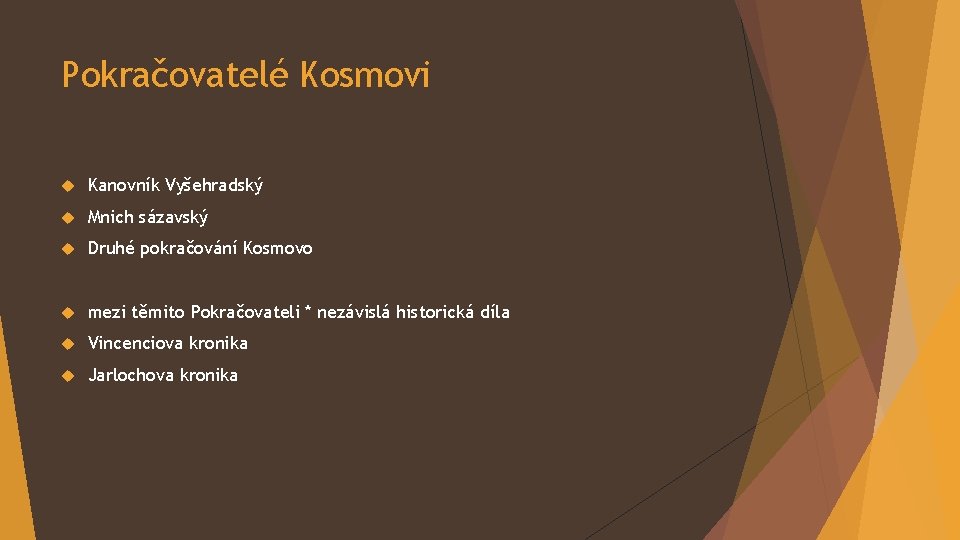 Pokračovatelé Kosmovi

Kanovník Vyšehradský

Mnich sázavský

Druhé pokračování Kosmovo

mezi těmito Pokračovateli * nezávislá historická díla

Vincenciova kronika

Jarlochova kronika